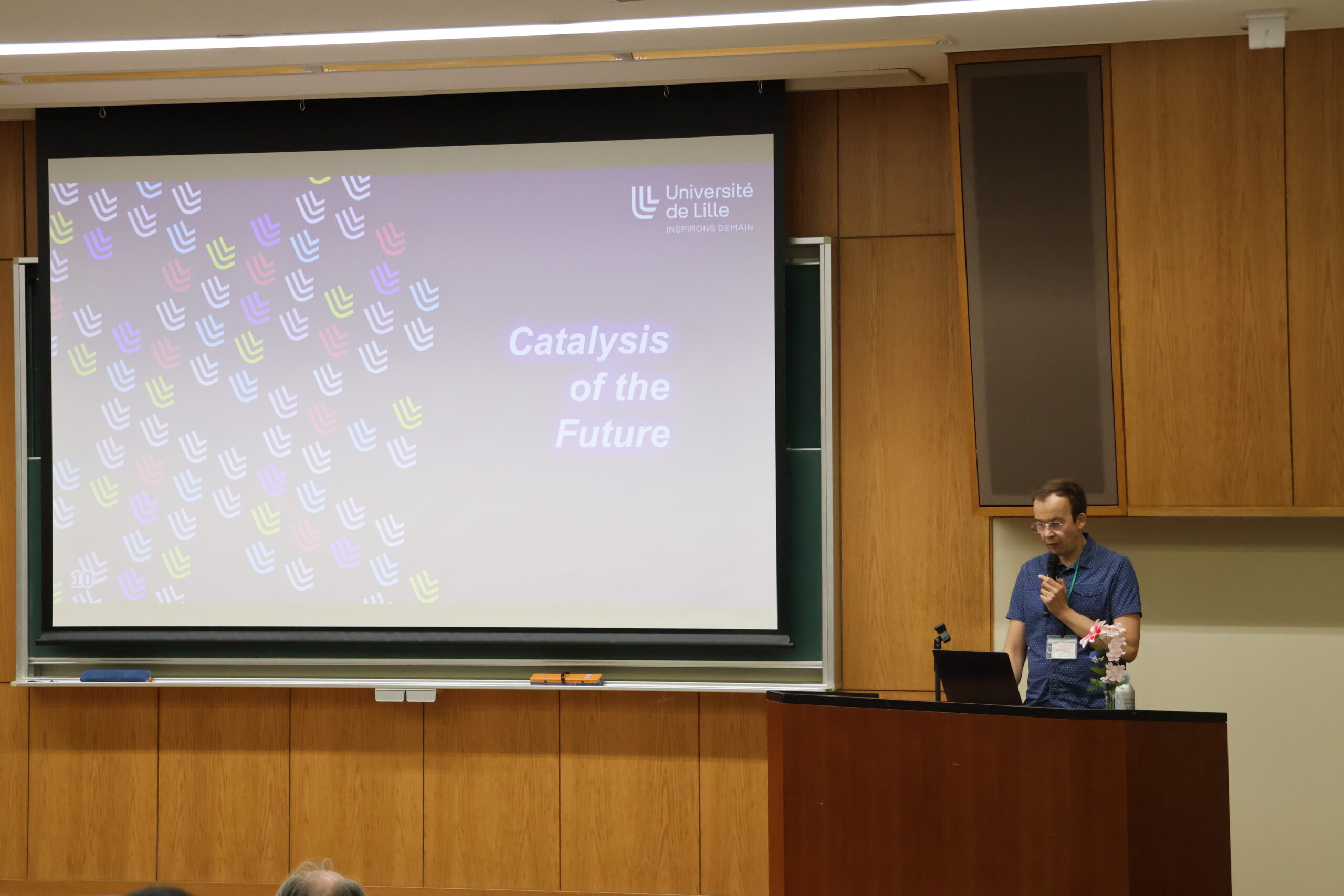 Université de Lille
INSPIRONS DEMAIN

Catalysis of the Future

10